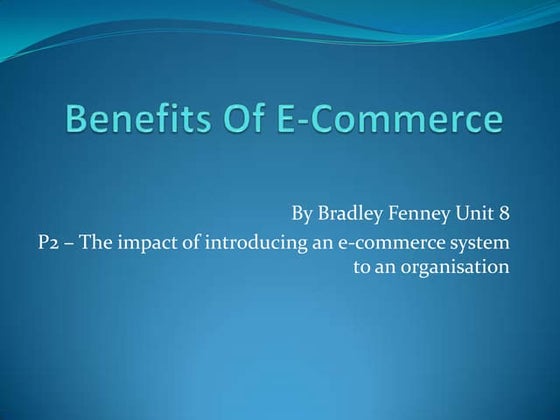 Benefits Of E-Commerce

By Bradley Fenney Unit 8

P2 – The impact of introducing an e-commerce system to an organisation